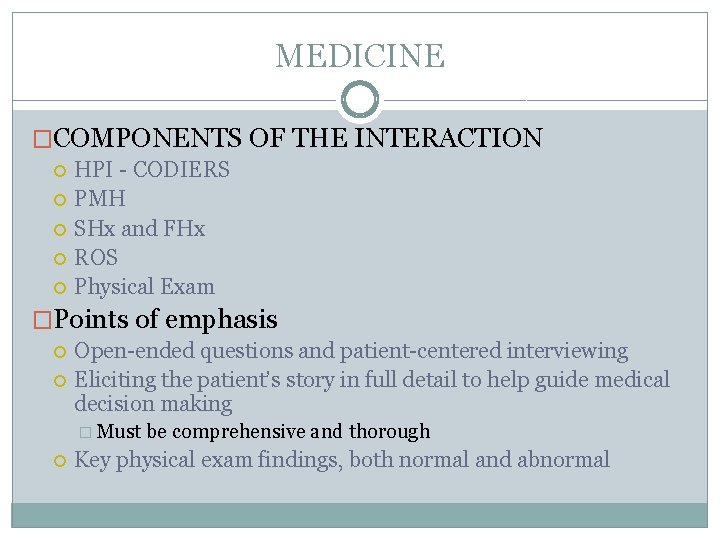 MEDICINE

COMPONENTS OF THE INTERACTION
HPI - CODIERS
PMH
SHx and FHx
ROS
Physical Exam

Points of emphasis
Open-ended questions and patient-centered interviewing
Eliciting the patient's story in full detail to help guide medical decision making
Must be comprehensive and thorough
Key physical exam findings, both normal and abnormal